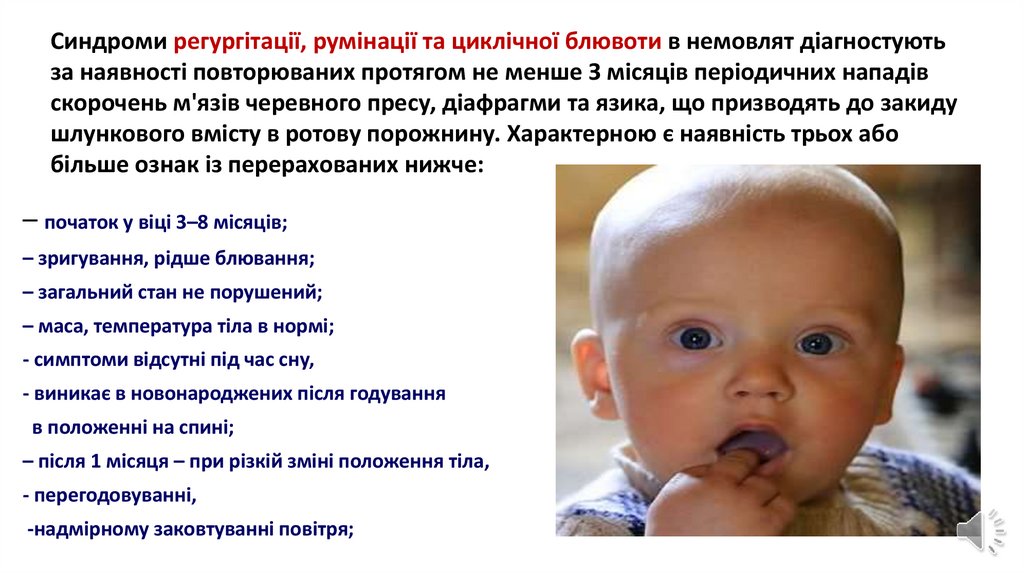 Синдроми регургітації, румінації та циклічної блювоти в немовлят діагностують за наявності повторюваних протягом не менше 3 місяців періодичних нападів скорочень м'язів черевного пресу, діафрагми та язика, що призводять до закиду шлункового вмісту в ротову порожнину. Характерною є наявність трьох або більше ознак із перерахованих нижче:

– початок у віці 3–8 місяців;
– зригування, рідше блювання;
– загальний стан не порушений;
– маса, температура тіла в нормі;
- симптоми відсутні під час сну,
- виникає в новонароджених після годування в положенні на спині;
– після 1 місяця – при різкій зміні положення тіла,
- перегодовуванні,
-надмірному заковтуванні повітря;